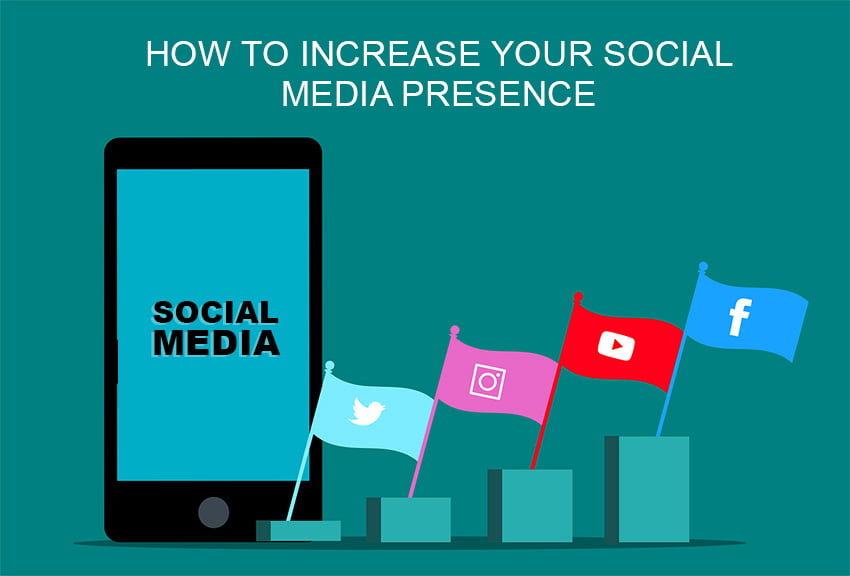 HOW TO INCREASE YOUR SOCIAL MEDIA PRESENCE

SOCIAL MEDIA

f